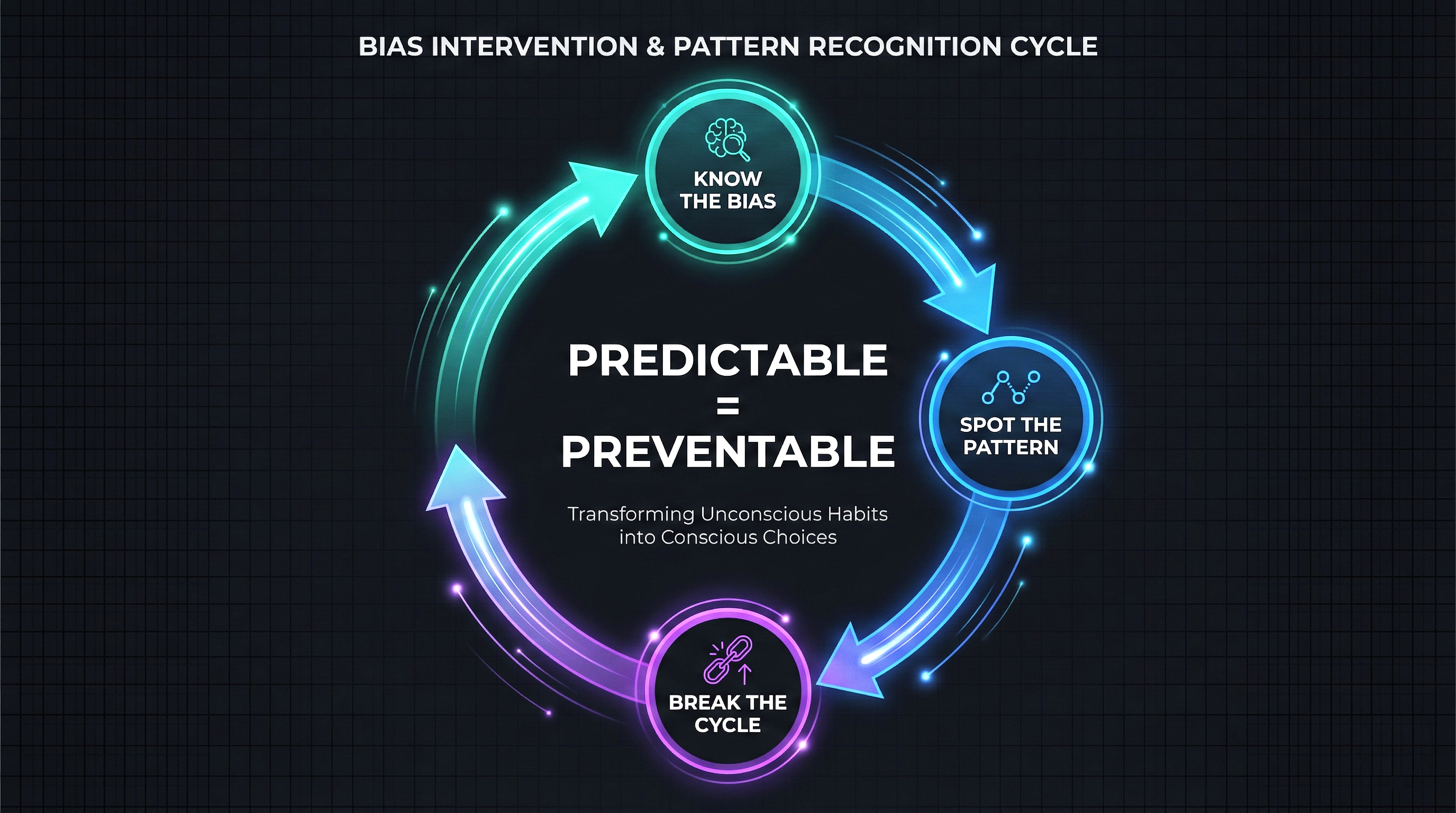 BIAS INTERVENTION & PATTERN RECOGNITION CYCLE

KNOW THE BIAS

SPOT THE PATTERN

BREAK THE CYCLE

PREDICTABLE
=
PREVENTABLE

Transforming Unconscious Habits into Conscious Choices